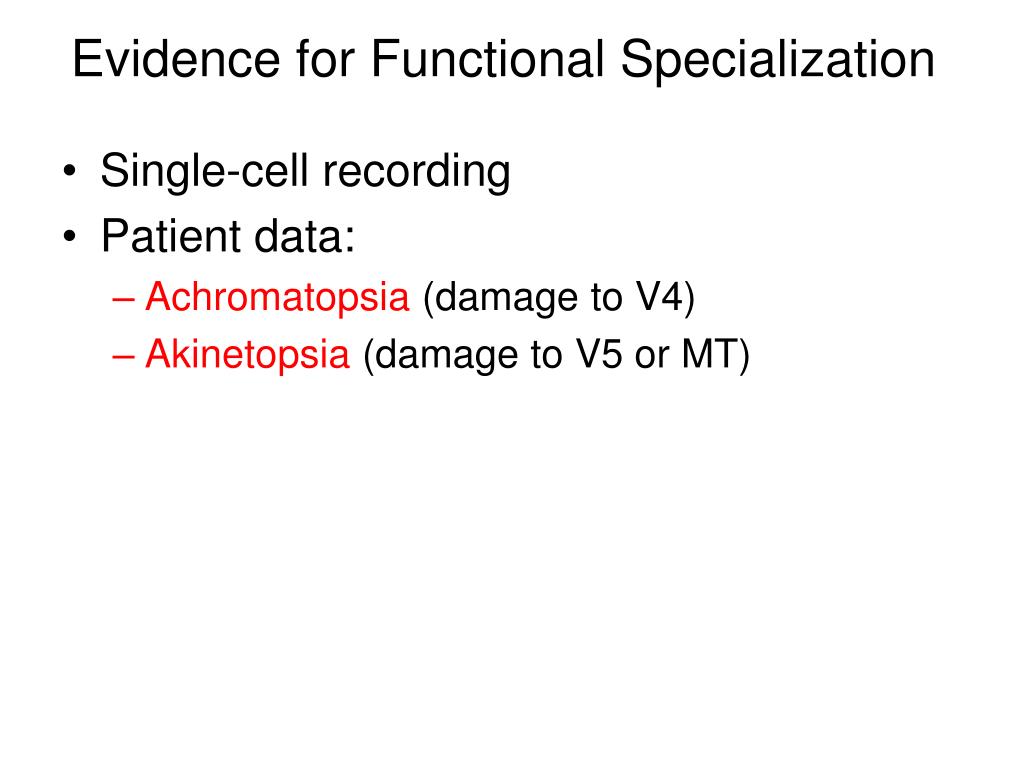 Evidence for Functional Specialization

• Single-cell recording
• Patient data:
– Achromatopsia (damage to V4)
– Akinetopsia (damage to V5 or MT)